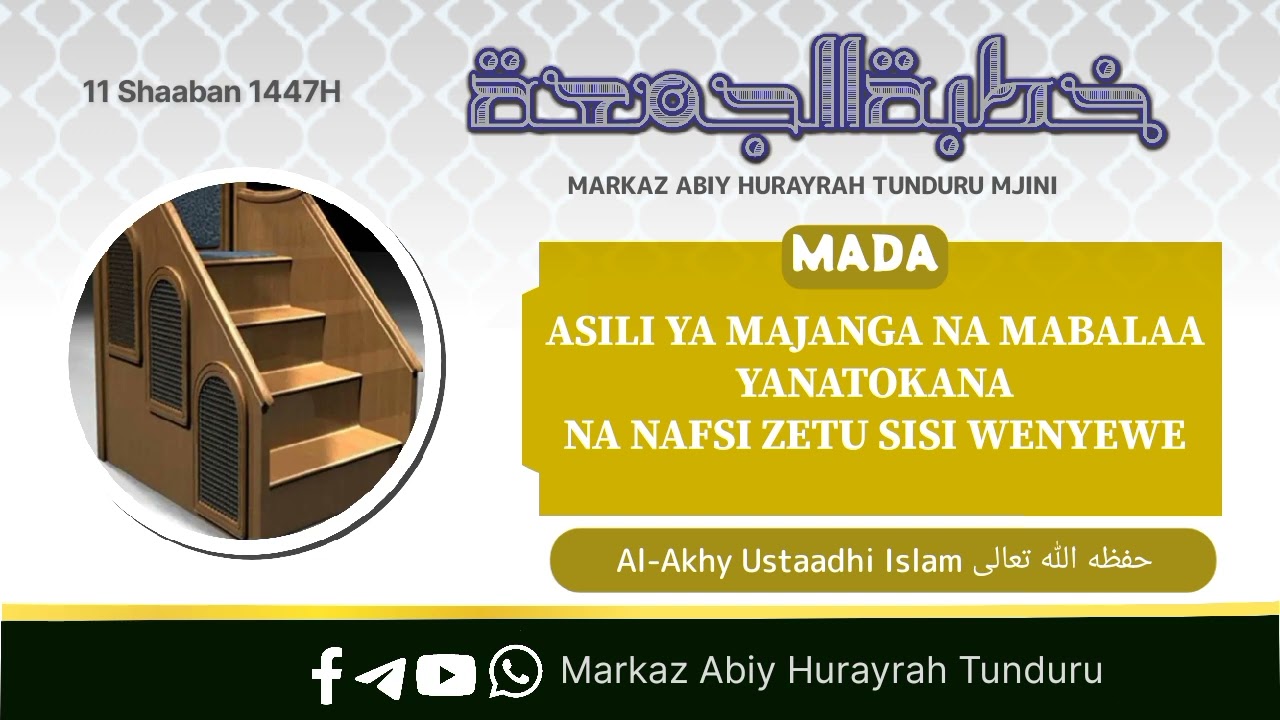 11 Shaaban 1447H

خطبة الجمعة

MARKAZ ABIY HURAYRAH TUNDURU MJINI

MADA

ASILI YA MAJANGA NA MABALAA YANATOKANA NA NAFSI ZETU SISI WENYEWE

Al-Akhy Ustaadhi Islam حفظه الله تعالى

Markaz Abiy Hurayrah Tunduru